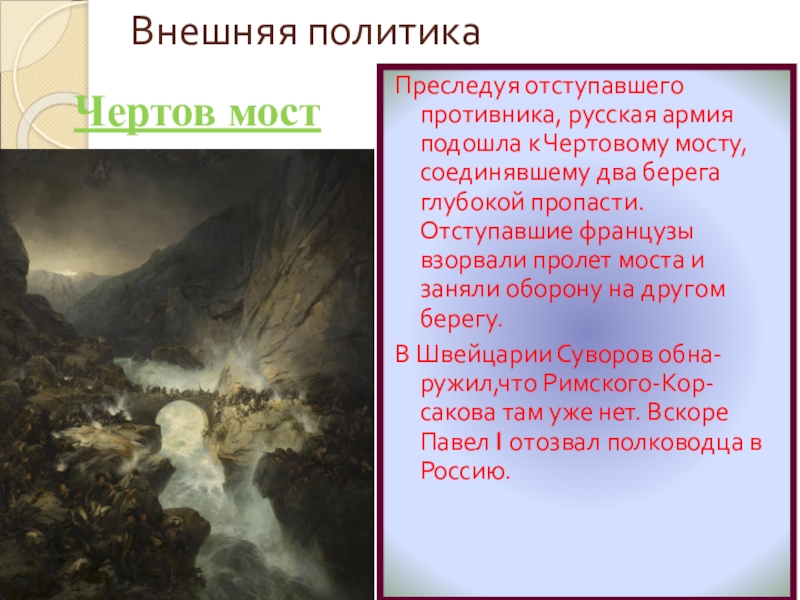 Внешняя политика

Чертов мост

Преследуя отступавшего противника, русская армия подошла к Чертовому мосту, соединявшему два берега глубокой пропасти. Отступавшие французы взорвали пролет моста и заняли оборону на другом берегу.

В Швейцарии Суворов обнаружил,что Римского-Корсакова там уже нет. Вскоре Павел I отозвал полководца в Россию.